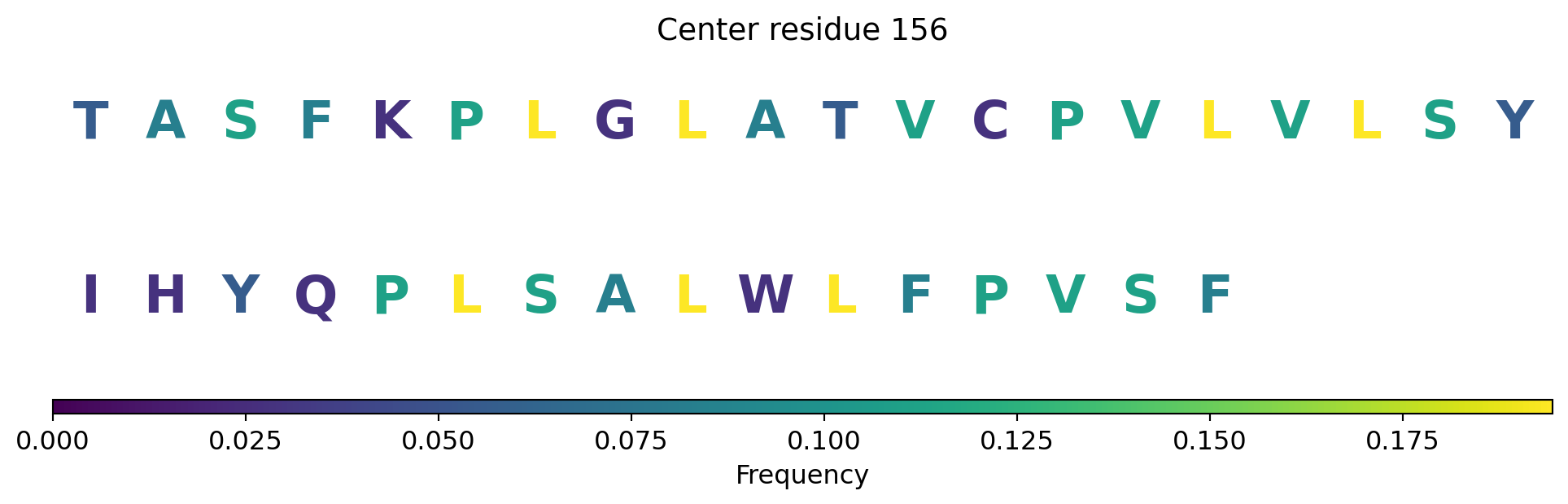 Center residue 156

T A S F K P L G L A T V C P V L V L S Y

I H Y Q P L S A L W L F P V S F

0.000 0.025 0.050 0.075 0.100 0.125 0.150 0.175

Frequency